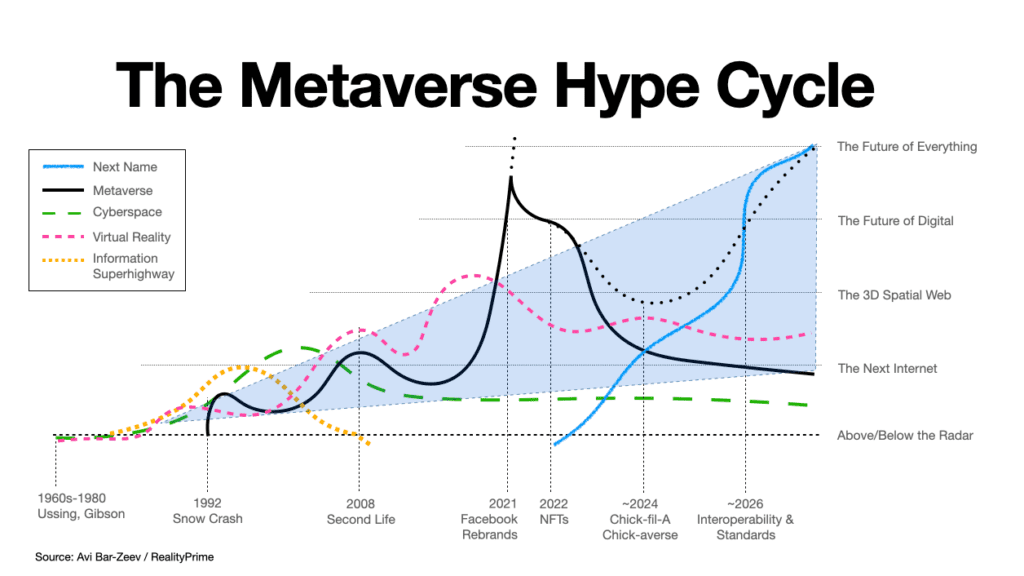 The Metaverse Hype Cycle

Next Name
Metaverse
Cyberspace
Virtual Reality
Information Superhighway

The Future of Everything
The Future of Digital
The 3D Spatial Web
The Next Internet
Above/Below the Radar

1960s-1980
Ussing, Gibson

1992
Snow Crash

2008
Second Life

2021
Facebook Rebrands

2022
NFTs

~2024
Chick-fil-A Chick-averse

~2026
Interoperability & Standards

Source: Avi Bar-Zeev / RealityPrime